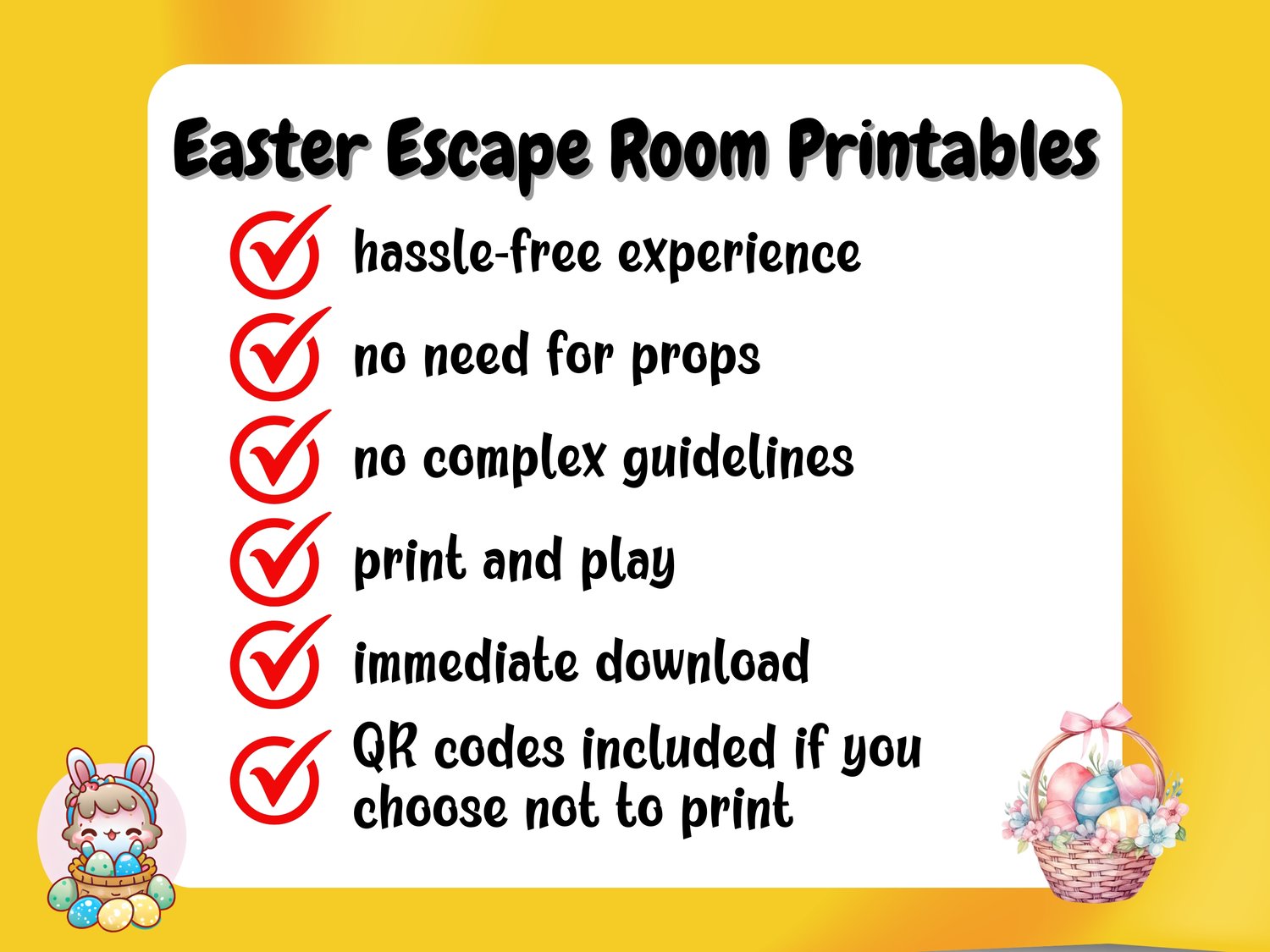 Easter Escape Room Printables

hassle-free experience

no need for props

no complex guidelines

print and play

immediate download

QR codes included if you choose not to print